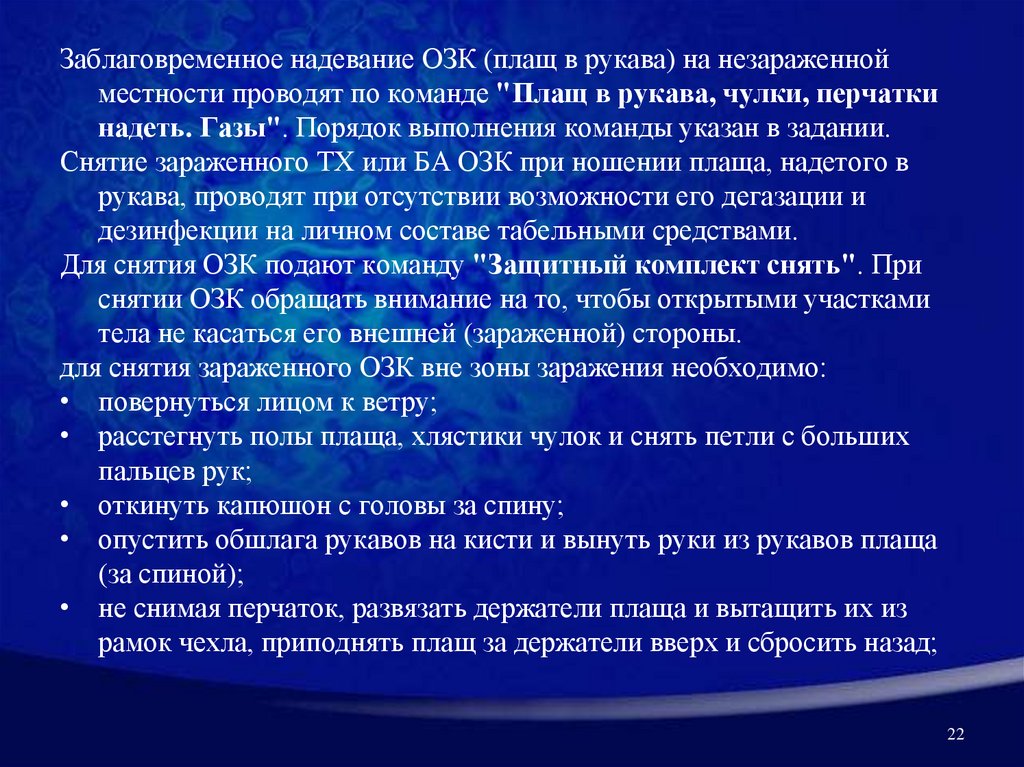 Заблаговременное надевание ОЗК (плащ в рукава) на незараженной местности проводят по команде "Плащ в рукава, чулки, перчатки надеть. Газы". Порядок выполнения команды указан в задании.

Снятие зараженного ТХ или БА ОЗК при ношении плаща, надетого в рукава, проводят при отсутствии возможности его дегазации и дезинфекции на личном составе табельными средствами.

Для снятия ОЗК подают команду "Защитный комплект снять". При снятии ОЗК обращать внимание на то, чтобы открытыми участками тела не касаться его внешней (зараженной) стороны.

для снятия зараженного ОЗК вне зоны заражения необходимо:

• повернуться лицом к ветру;
• расстегнуть полы плаща, хлястики чулок и снять петли с больших пальцев рук;
• откинуть капюшон с головы за спину;
• опустить обшлага рукавов на кисти и вынуть руки из рукавов плаща (за спиной);
• не снимая перчаток, развязать держатели плаща и вытащить их из рамок чехла, приподнять плащ за держатели вверх и сбросить назад;

22